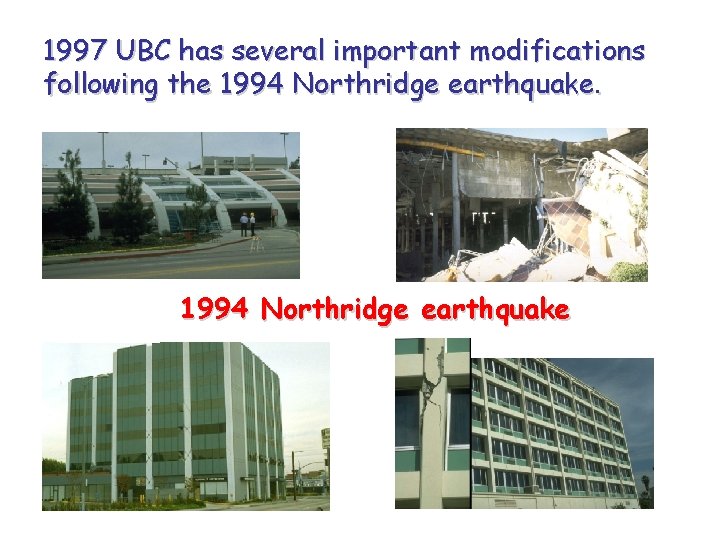 1997 UBC has several important modifications following the 1994 Northridge earthquake.

1994 Northridge earthquake